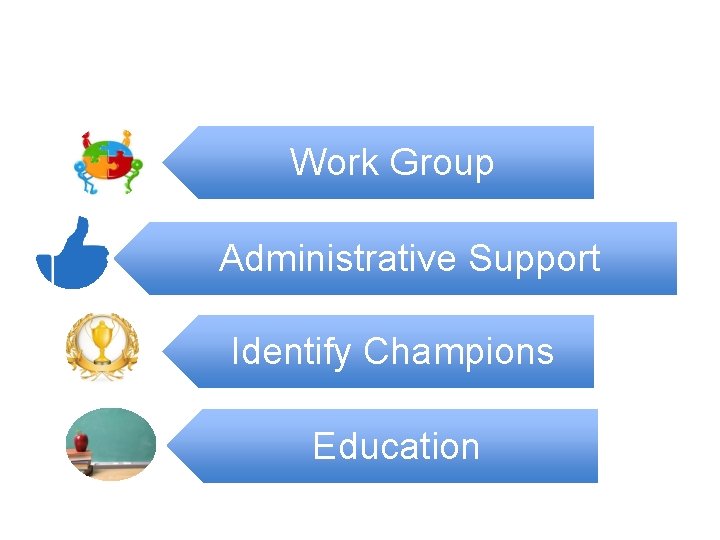 Work Group

Administrative Support

Identify Champions

Education